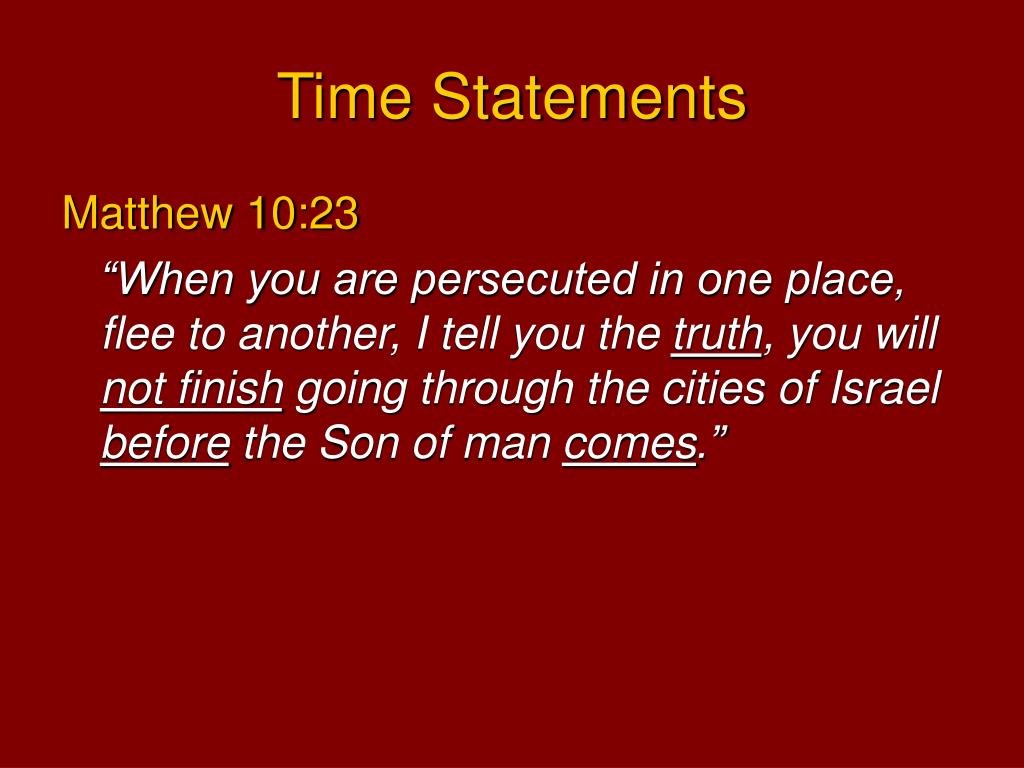 Time Statements

Matthew 10:23

“When you are persecuted in one place, flee to another, I tell you the truth, you will not finish going through the cities of Israel before the Son of man comes.”